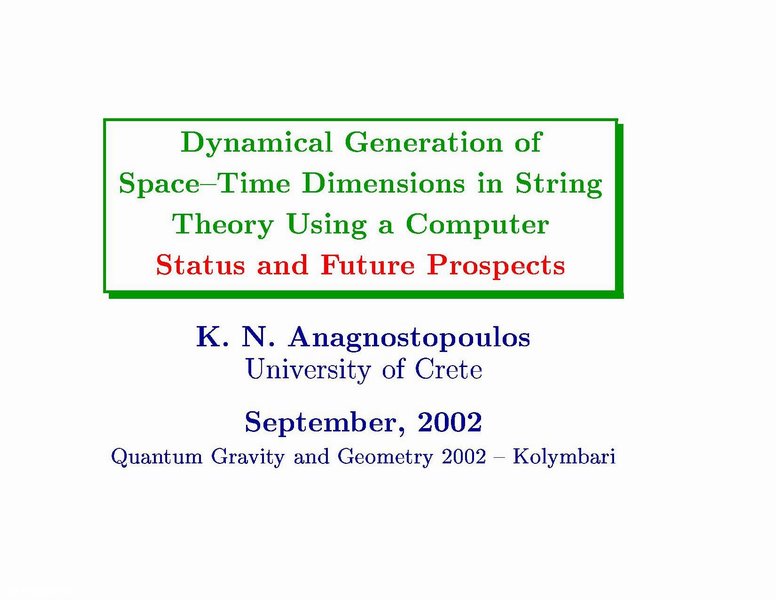 Dynamical Generation of Space–Time Dimensions in String Theory Using a Computer
Status and Future Prospects

K. N. Anagnostopoulos
University of Crete

September, 2002
Quantum Gravity and Geometry 2002 – Kolymbari